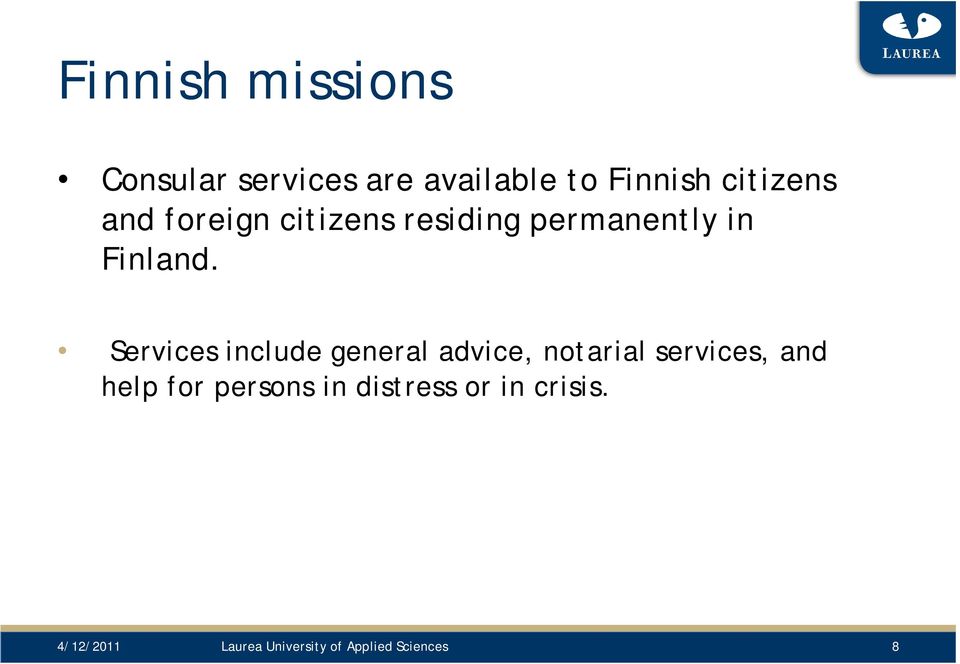 LAUREA

Finnish missions

• Consular services are available to Finnish citizens and foreign citizens residing permanently in Finland.

• Services include general advice, notarial services, and help for persons in distress or in crisis.

4/12/2011 Laurea University of Applied Sciences 8